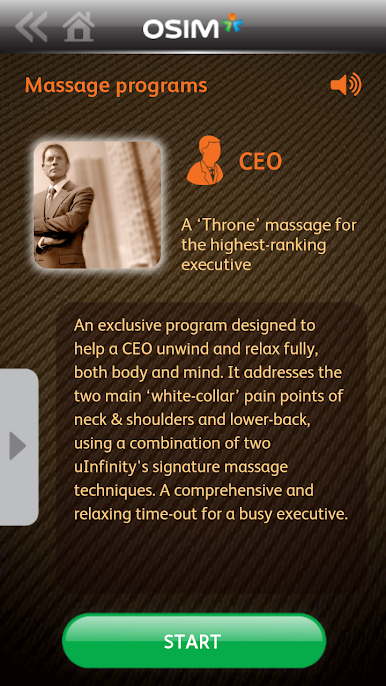 OSIM

Massage programs

CEO

A ‘Throne’ massage for the highest-ranking executive

An exclusive program designed to help a CEO unwind and relax fully, both body and mind. It addresses the two main ‘white-collar’ pain points of neck & shoulders and lower-back, using a combination of two uInfinity's signature massage techniques. A comprehensive and relaxing time-out for a busy executive.

START